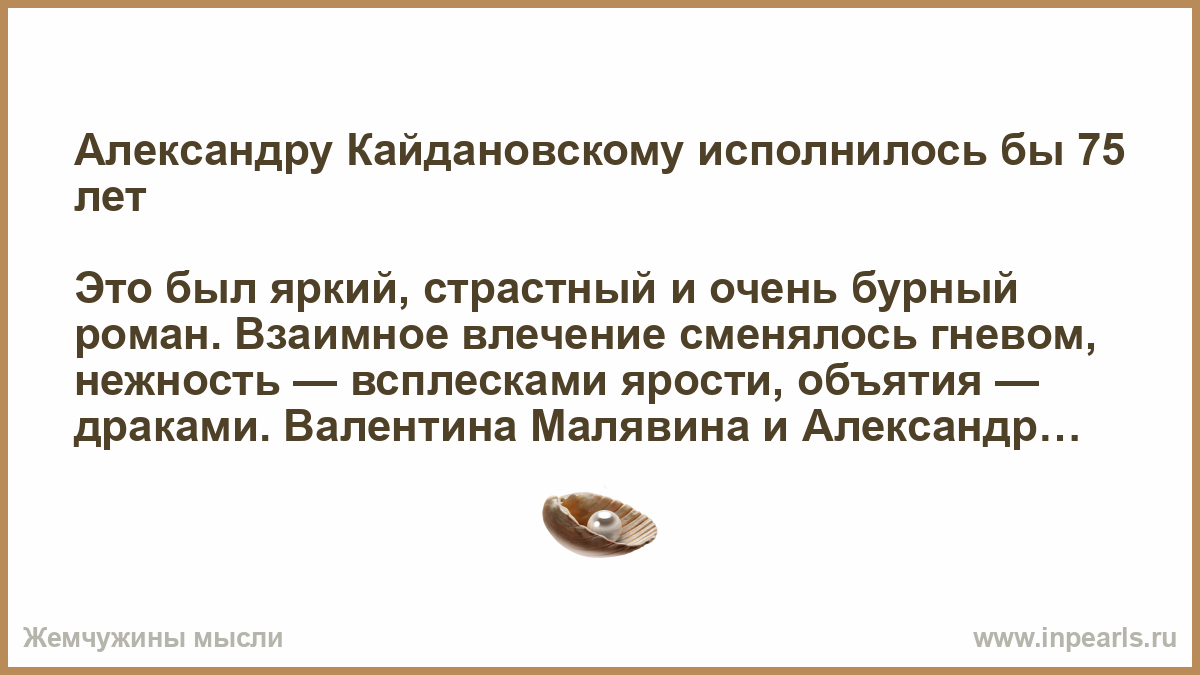 Александру Кайдановскому исполнилось бы 75 лет

Это был яркий, страстный и очень бурный роман. Взаимное влечение сменялось гневом, нежность — всплесками ярости, объятия — драками. Валентина Малявина и Александр…

Жемчужины мысли

www.inpearls.ru